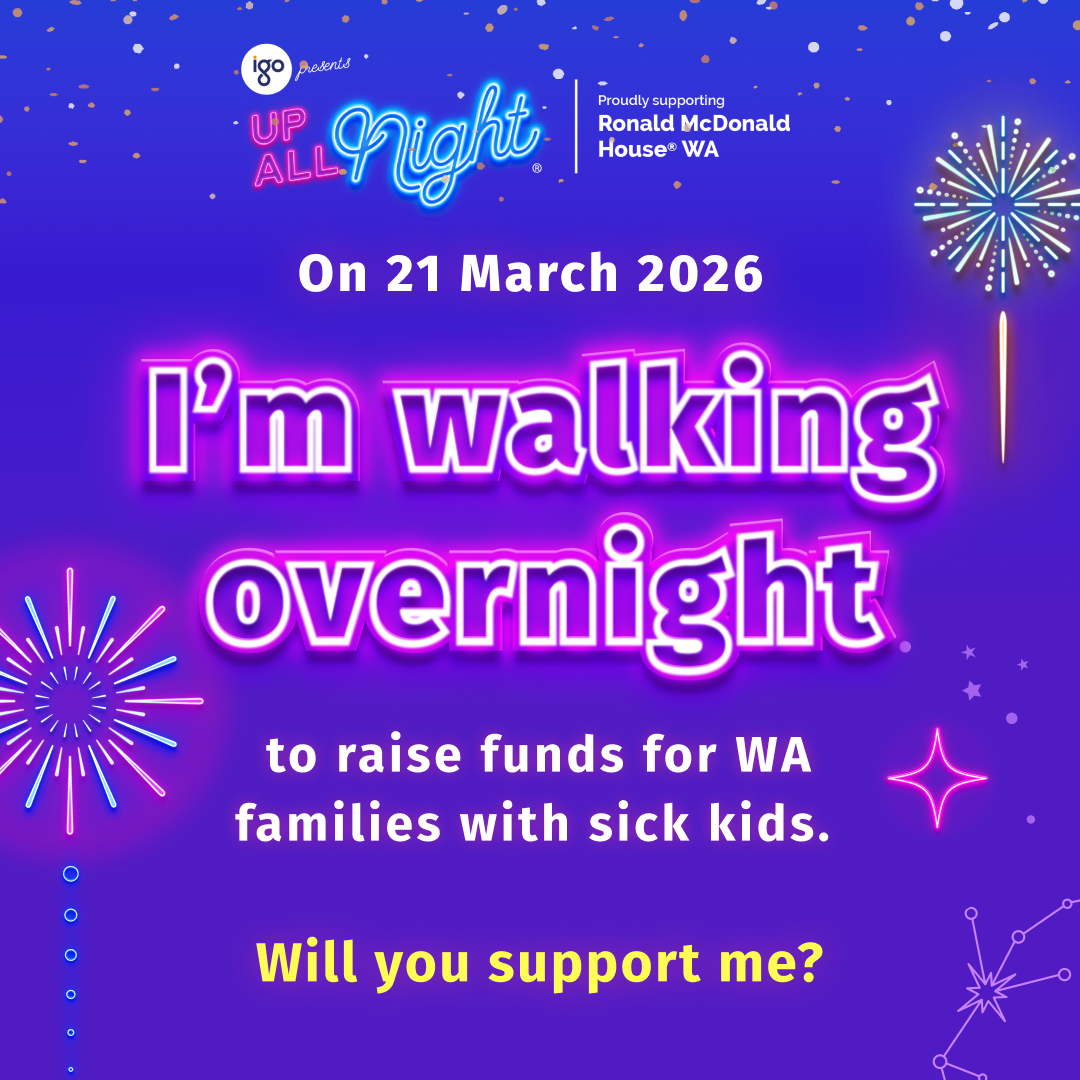 igo presents
UP ALL Night®

Proudly supporting
Ronald McDonald House® WA

On 21 March 2026

I'm walking overnight

to raise funds for WA families with sick kids.

Will you support me?